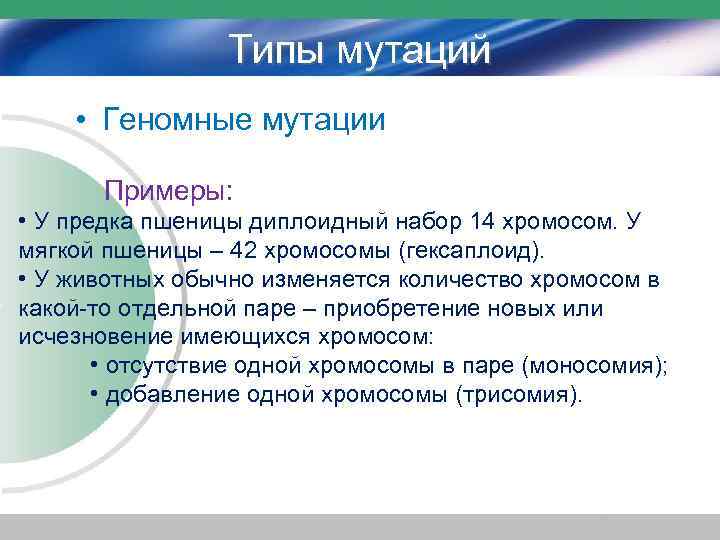 Типы мутаций

• Геномные мутации

Примеры:

• У предка пшеницы диплоидный набор 14 хромосом. У мягкой пшеницы – 42 хромосомы (гексаплоид).

• У животных обычно изменяется количество хромосом в какой-то отдельной паре – приобретение новых или исчезновение имеющихся хромосом:

• отсутствие одной хромосомы в паре (моносомия);

• добавление одной хромосомы (трисомия).